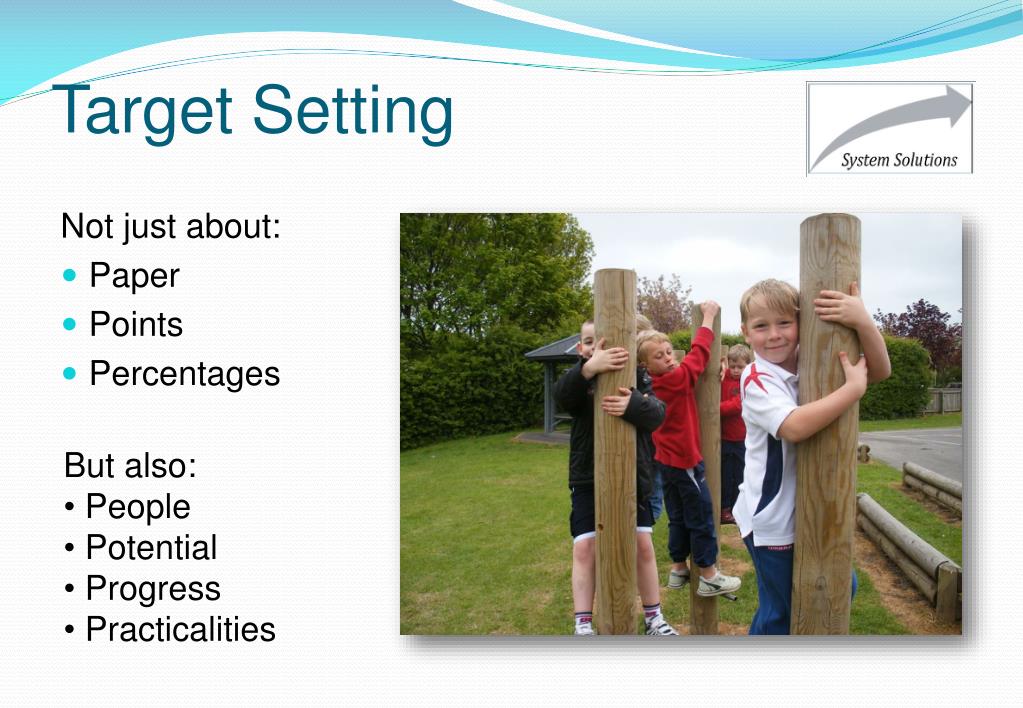 Target Setting

System Solutions

Not just about:
- Paper
- Points
- Percentages

But also:
• People
• Potential
• Progress
• Practicalities